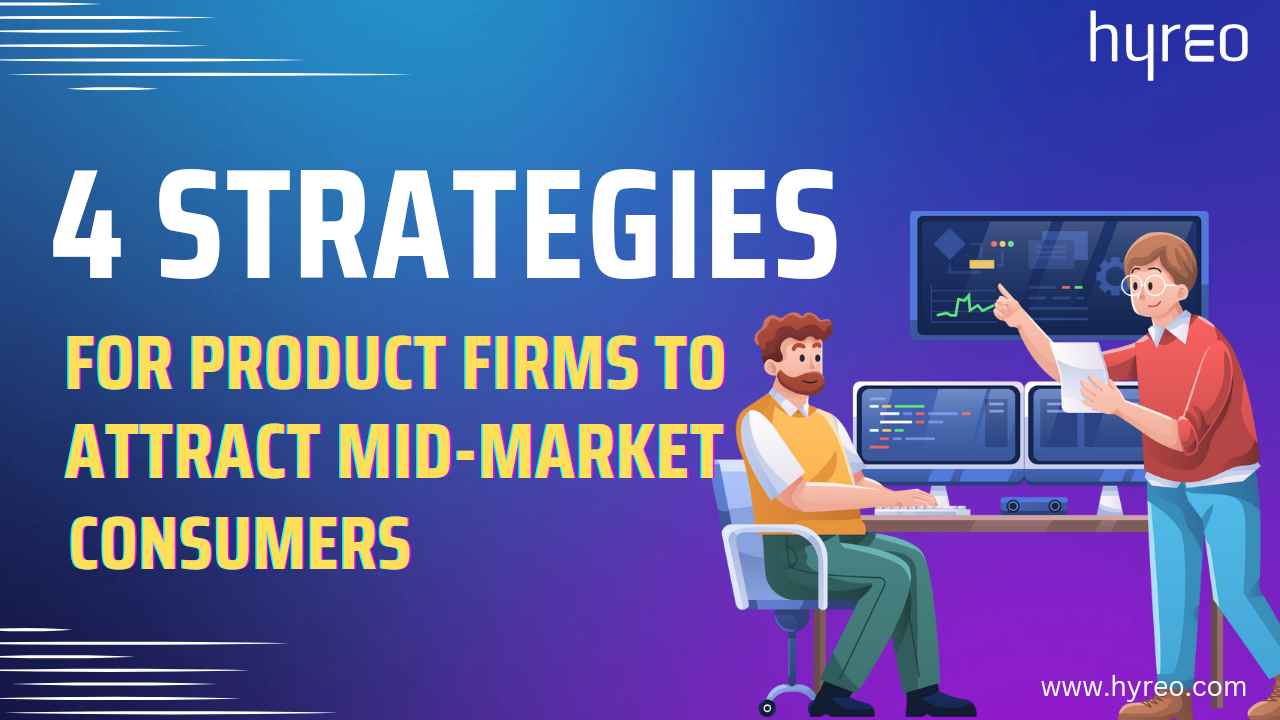 hyreo

4 STRATEGIES

FOR PRODUCT FIRMS TO ATTRACT MID-MARKET CONSUMERS

www.hyreo.com